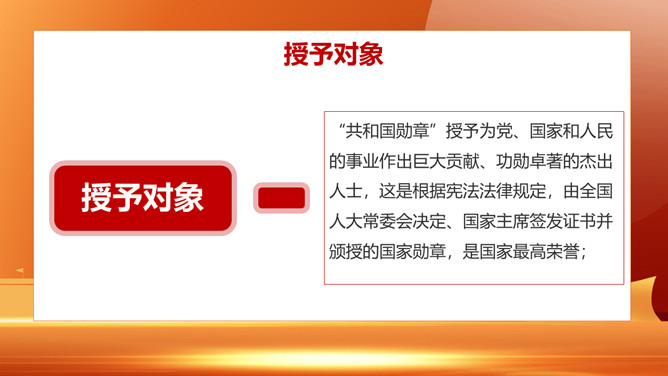 授予对象

授予对象

“共和国勋章”授予为党、国家和人民的事业作出巨大贡献、功勋卓著的杰出人士，这是根据宪法法律规定，由全国人大常委会决定、国家主席签发证书并颁授的国家勋章，是国家最高荣誉；